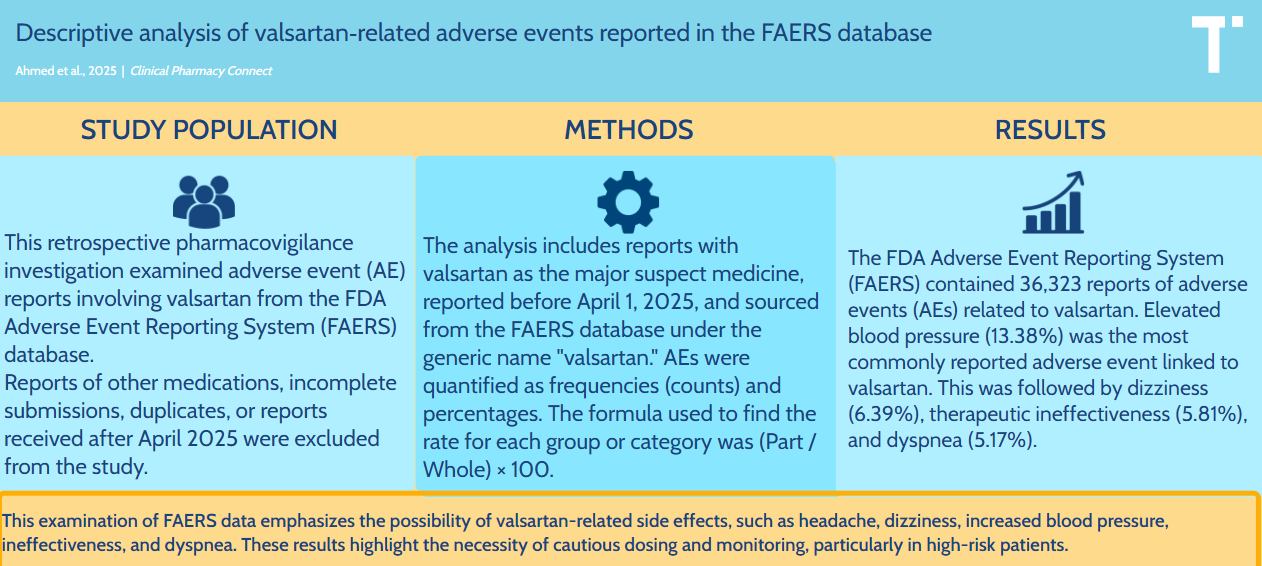 Descriptive analysis of valsartan-related adverse events reported in the FAERS database

Ahmed et al., 2025 | Clinical Pharmacy Connect

STUDY POPULATION

This retrospective pharmacovigilance investigation examined adverse event (AE) reports involving valsartan from the FDA Adverse Event Reporting System (FAERS) database.
Reports of other medications, incomplete submissions, duplicates, or reports received after April 2025 were excluded from the study.

METHODS

The analysis includes reports with valsartan as the major suspect medicine, reported before April 1, 2025, and sourced from the FAERS database under the generic name "valsartan." AEs were quantified as frequencies (counts) and percentages. The formula used to find the rate for each group or category was (Part / Whole) × 100.

RESULTS

The FDA Adverse Event Reporting System (FAERS) contained 36,323 reports of adverse events (AEs) related to valsartan. Elevated blood pressure (13.38%) was the most commonly reported adverse event linked to valsartan. This was followed by dizziness (6.39%), therapeutic ineffectiveness (5.81%), and dyspnea (5.17%).

This examination of FAERS data emphasizes the possibility of valsartan-related side effects, such as headache, dizziness, increased blood pressure, ineffectiveness, and dyspnea. These results highlight the necessity of cautious dosing and monitoring, particularly in high-risk patients.